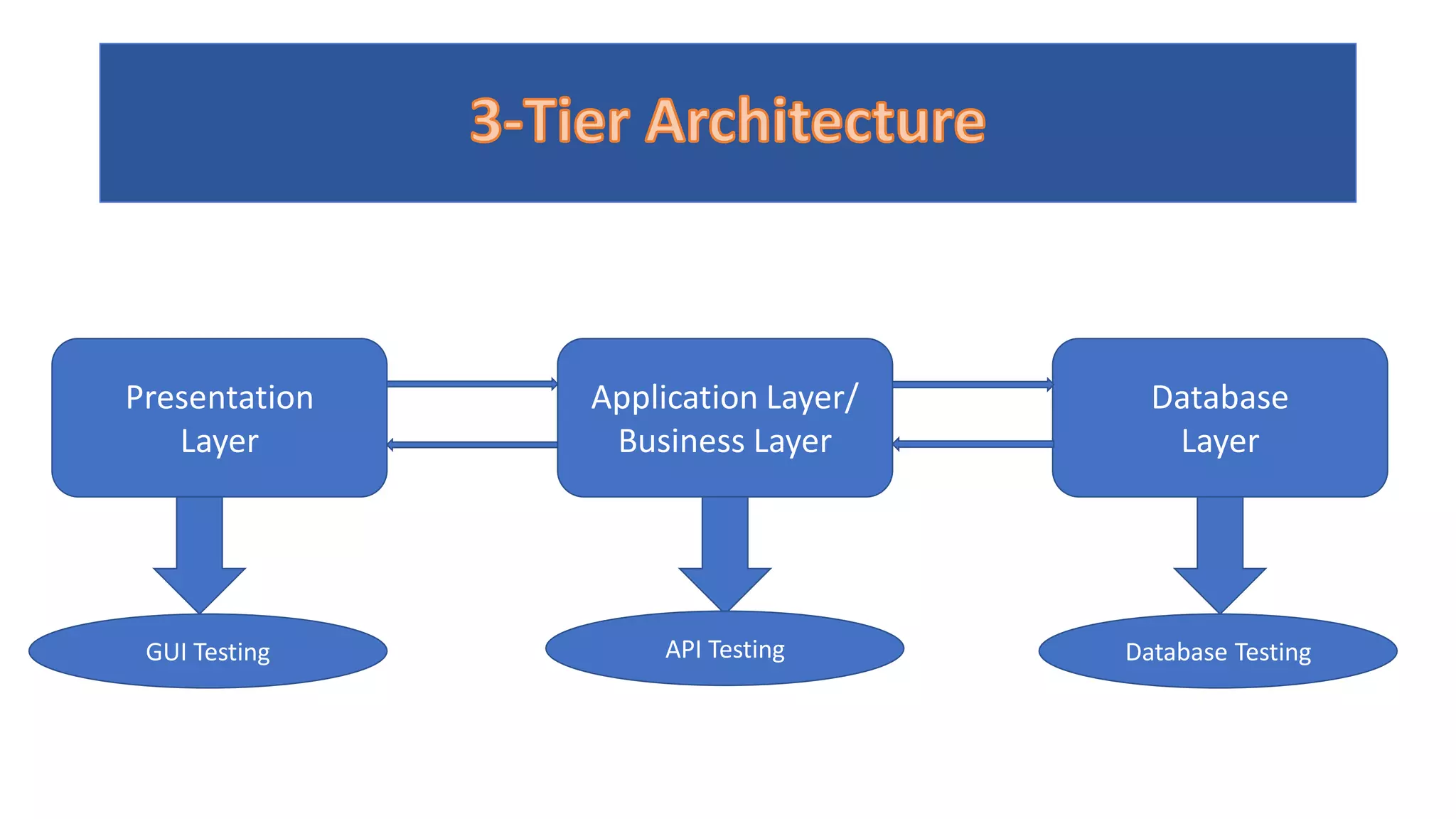 3-Tier Architecture

Presentation Layer

Application Layer/ Business Layer

Database Layer

GUI Testing

API Testing

Database Testing